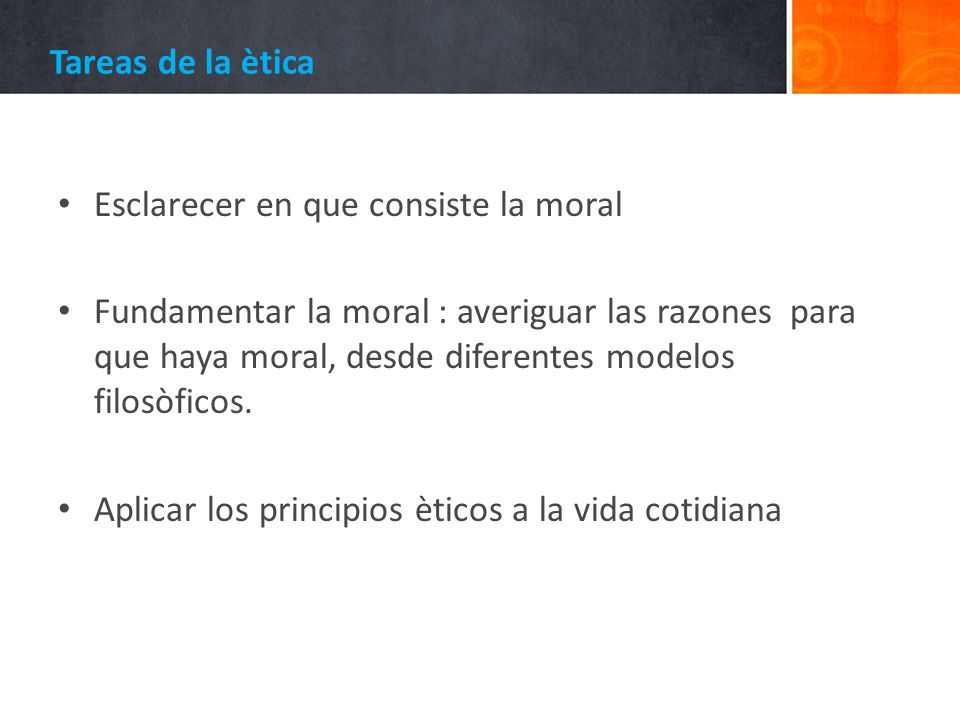 Tareas de la ètica

• Esclarecer en que consiste la moral

• Fundamentar la moral : averiguar las razones para que haya moral, desde diferentes modelos filosòficos.

• Aplicar los principios èticos a la vida cotidiana